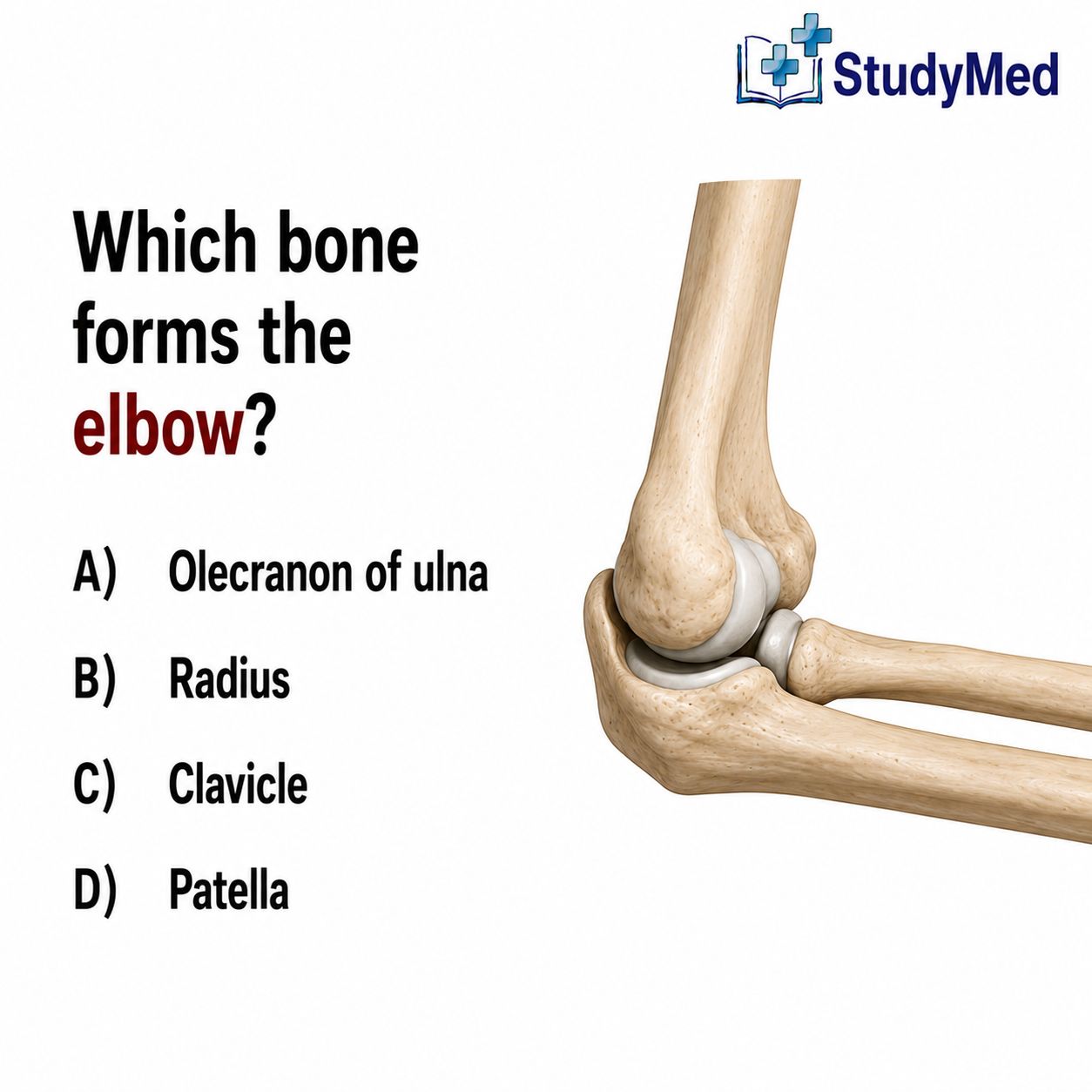 StudyMed

Which bone forms the elbow?

A) Olecranon of ulna

B) Radius

C) Clavicle

D) Patella